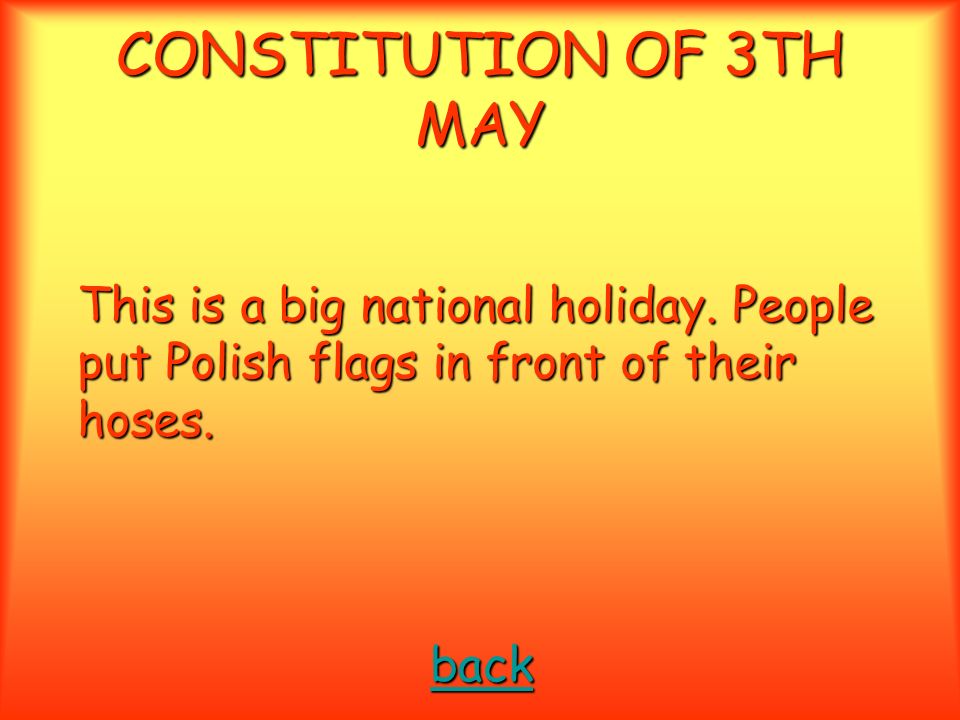 CONSTITUTION OF 3TH MAY

This is a big national holiday. People put Polish flags in front of their hoses.

back